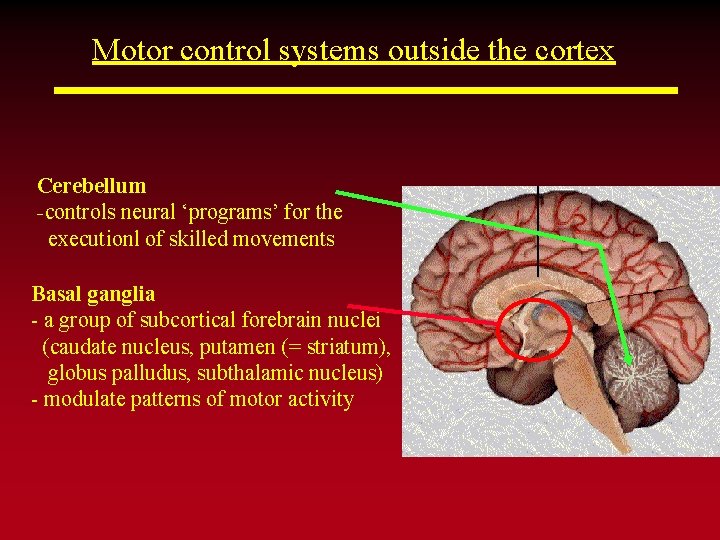 Motor control systems outside the cortex

Cerebellum
-controls neural ‘programs’ for the executionl of skilled movements

Basal ganglia
- a group of subcortical forebrain nuclei (caudate nucleus, putamen (= striatum), globus palludus, subthalamic nucleus)
- modulate patterns of motor activity